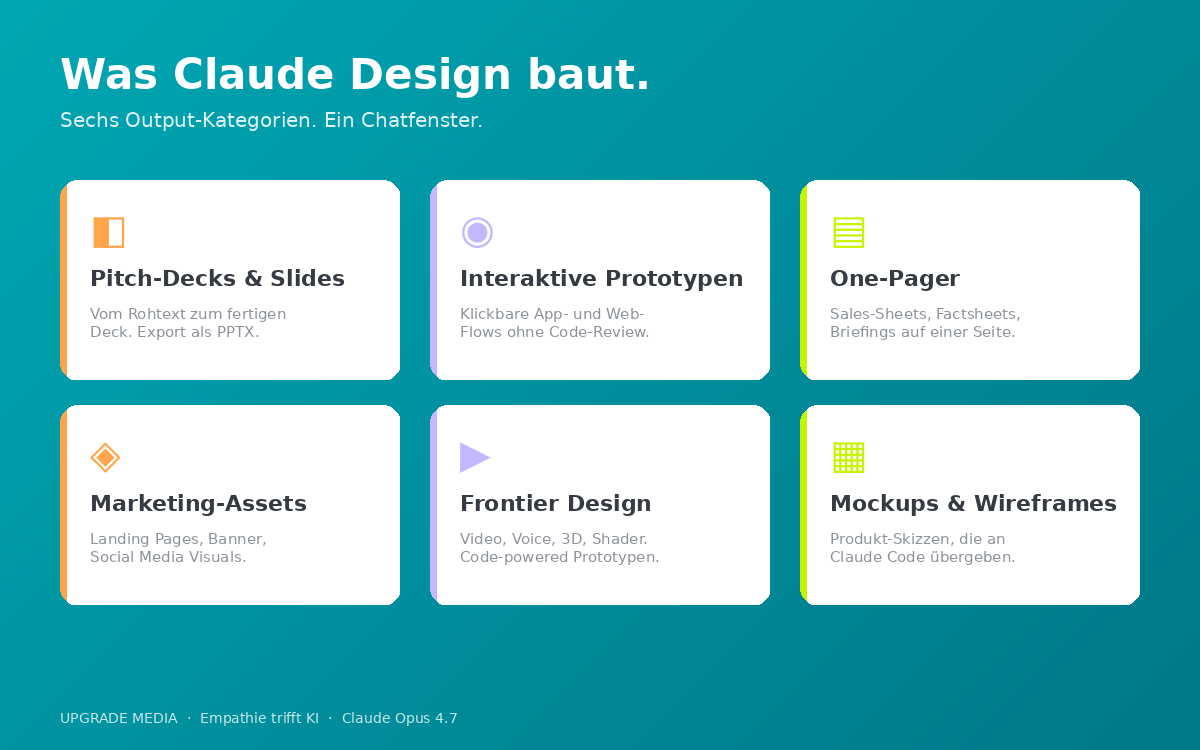 Was Claude Design baut.

Sechs Output-Kategorien. Ein Chatfenster.

Pitch-Decks & Slides

Vom Rohtext zum fertigen Deck. Export als PPTX.

Interaktive Prototypen

Klickbare App- und Web-Flows ohne Code-Review.

One-Pager

Sales-Sheets, Factsheets, Briefings auf einer Seite.

Marketing-Assets

Landing Pages, Banner, Social Media Visuals.

Frontier Design

Video, Voice, 3D, Shader. Code-powered Prototypen.

Mockups & Wireframes

Produkt-Skizzen, die an Claude Code übergeben.

UPGRADE MEDIA · Empathie trifft KI · Claude Opus 4.7